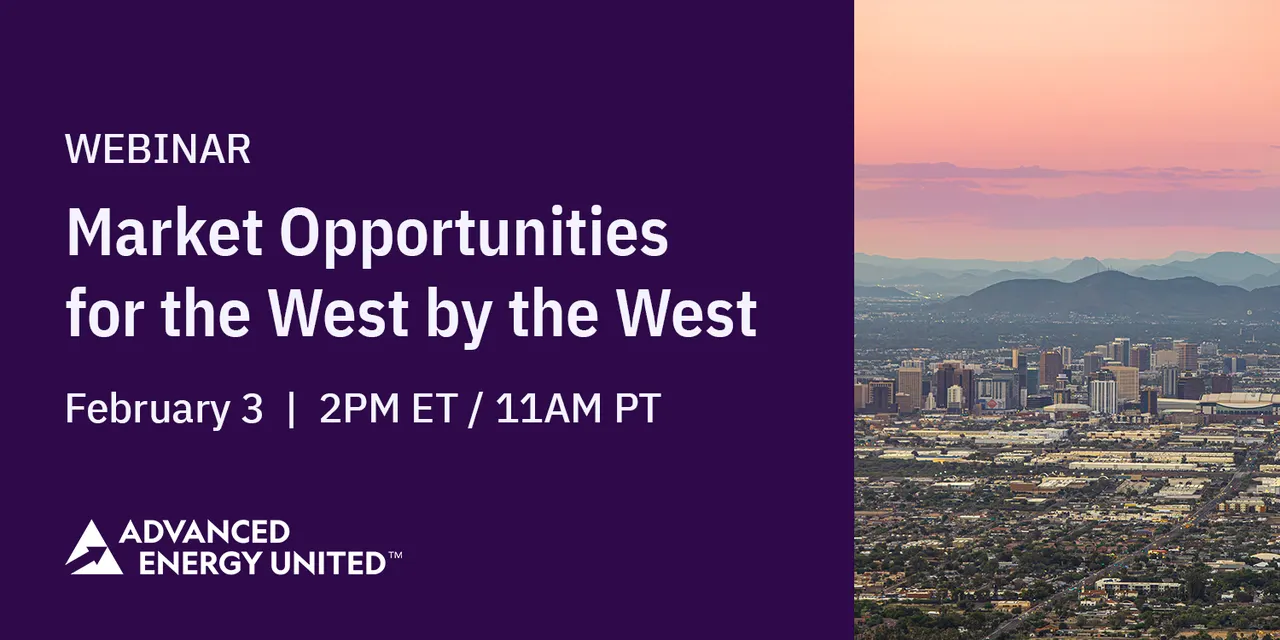 WEBINAR

Market Opportunities for the West by the West

February 3 | 2PM ET / 11AM PT

ADVANCED ENERGY UNITED™